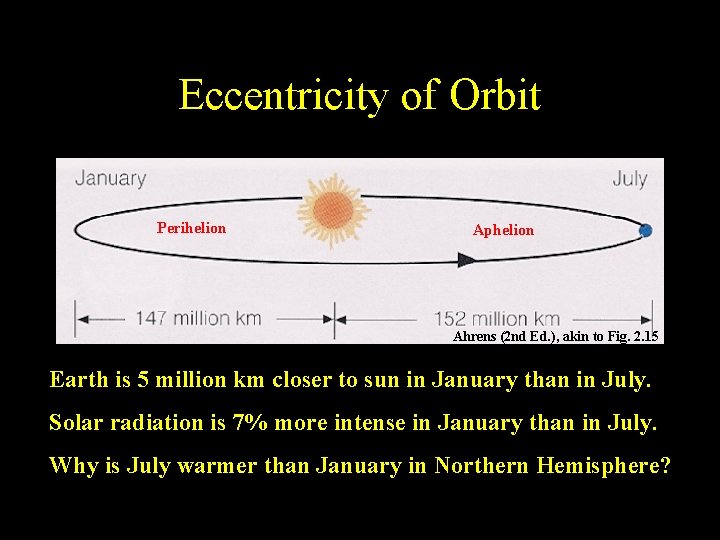 Eccentricity of Orbit

January

July

Perihelion

Aphelion

147 million km

152 million km

Ahrens (2nd Ed.), akin to Fig. 2.15

Earth is 5 million km closer to sun in January than in July.

Solar radiation is 7% more intense in January than in July.

Why is July warmer than January in Northern Hemisphere?